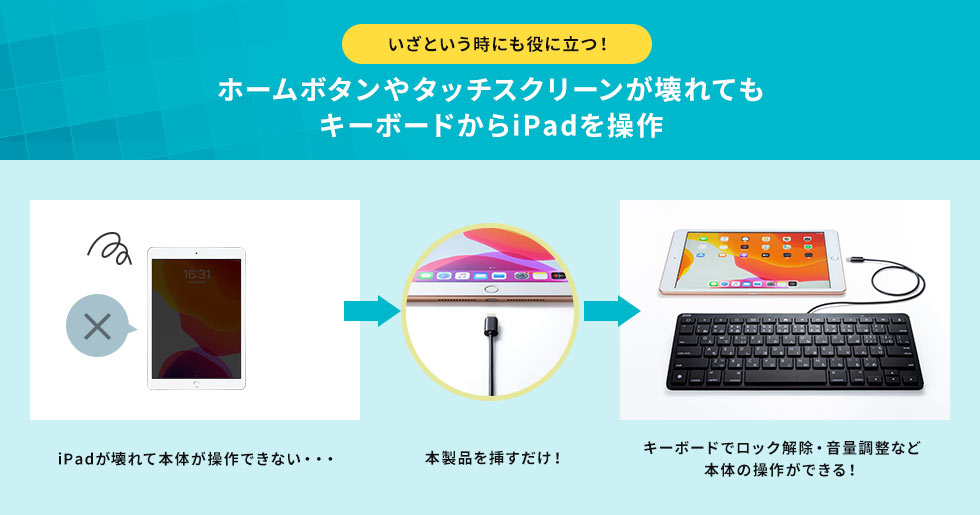 いざという時にも役に立つ！

ホームボタンやタッチスクリーンが壊れても
キーボードからiPadを操作

16:31

iPadが壊れて本体が操作できない・・・

本製品を挿すだけ！

キーボードでロック解除・音量調整など
本体の操作ができる！